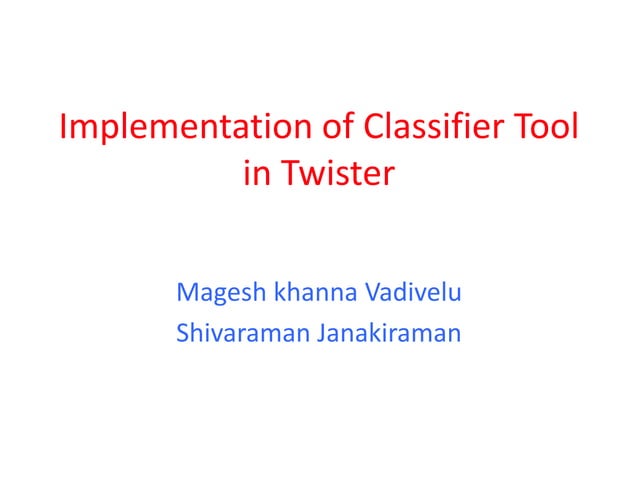 Implementation of Classifier Tool in Twister

Magesh khanna Vadivelu
Shivaraman Janakiraman